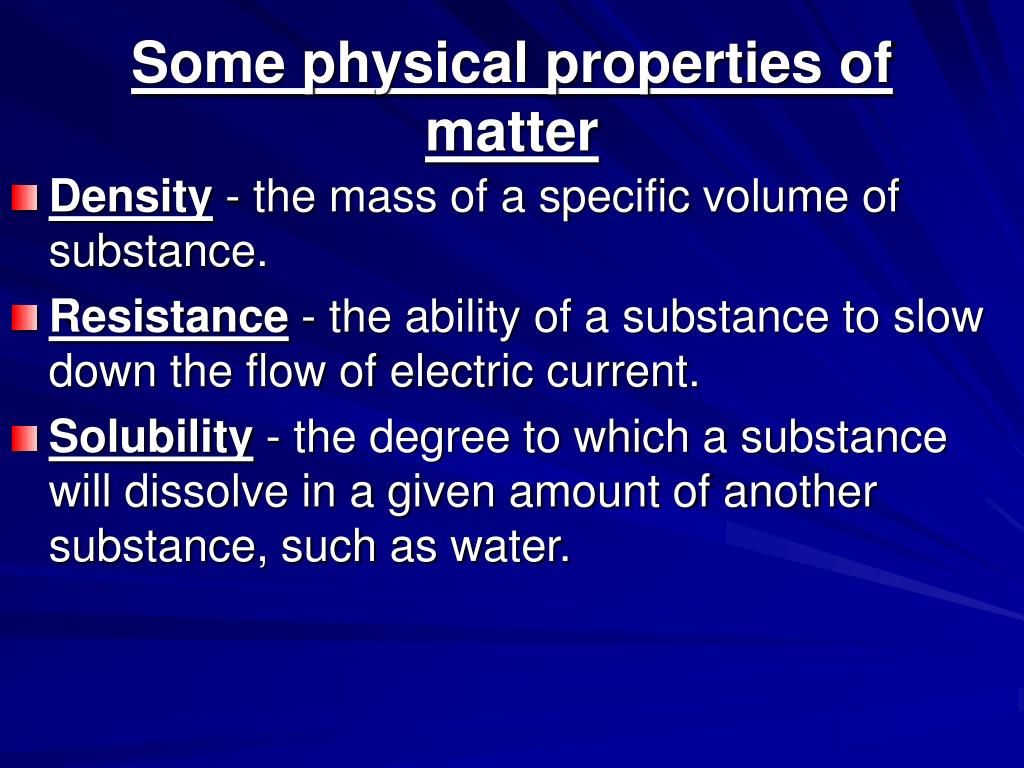 Some physical properties of matter

Density - the mass of a specific volume of substance.

Resistance - the ability of a substance to slow down the flow of electric current.

Solubility - the degree to which a substance will dissolve in a given amount of another substance, such as water.